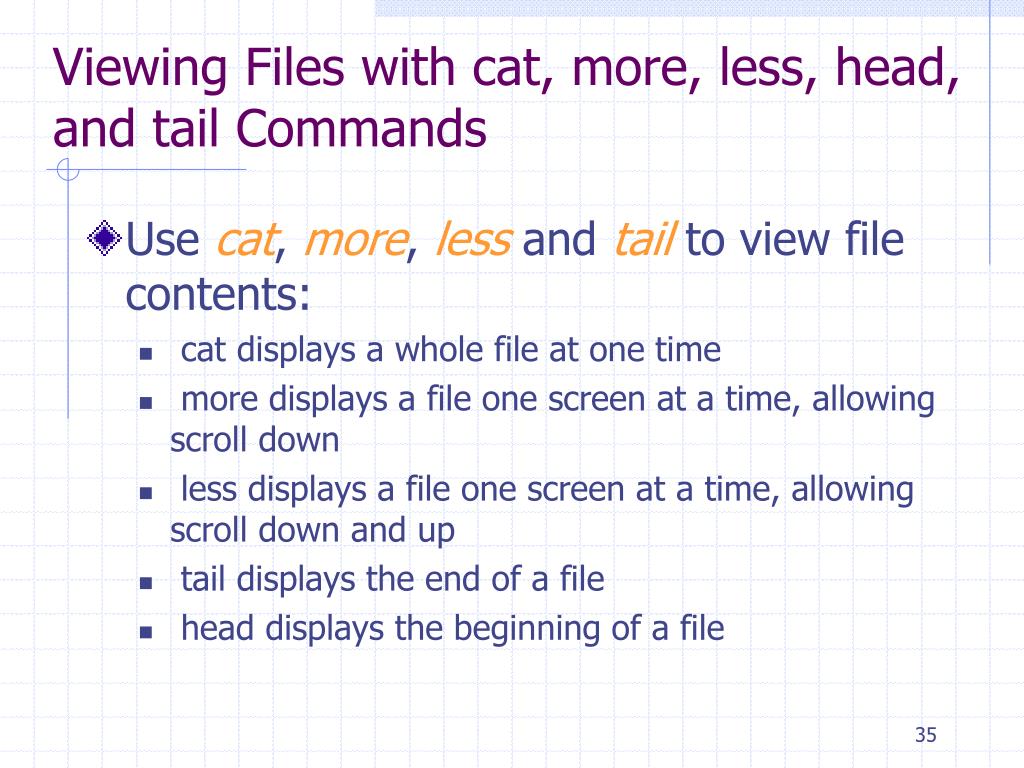 Viewing Files with cat, more, less, head, and tail Commands

Use cat, more, less and tail to view file contents:

- cat displays a whole file at one time
- more displays a file one screen at a time, allowing scroll down
- less displays a file one screen at a time, allowing scroll down and up
- tail displays the end of a file
- head displays the beginning of a file

35